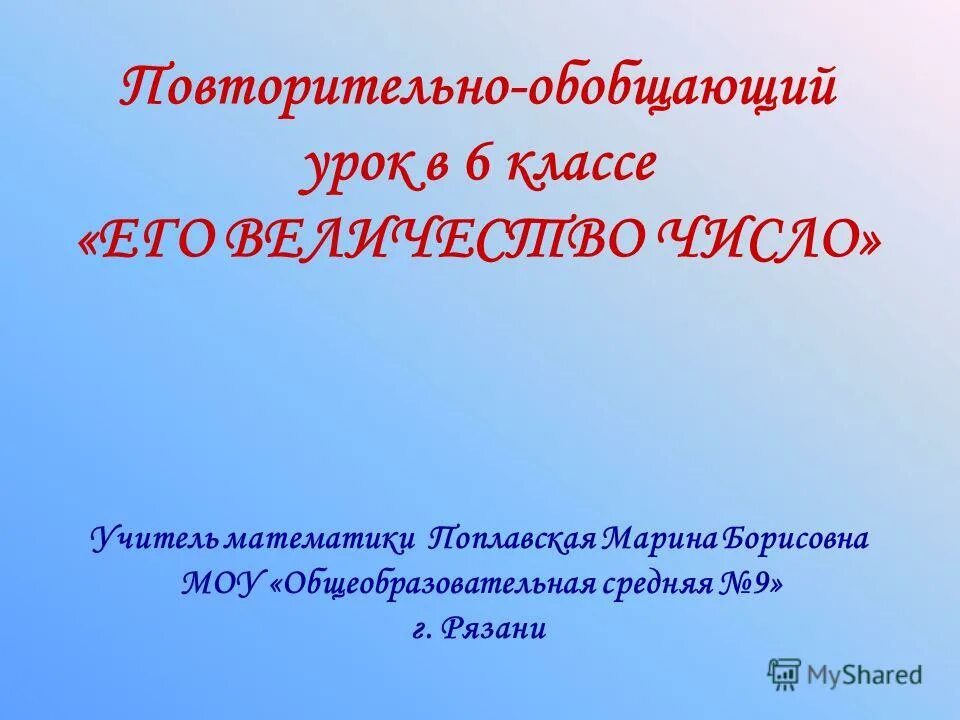 Повторительно-обобщающий урок в 6 классе «ЕГО ВЕЛИЧЕСТВО ЧИСЛО»

Учитель математики Поплавская Марина Борисовна
МОУ «Общеобразовательная средняя №9»
г. Рязани

MyShared